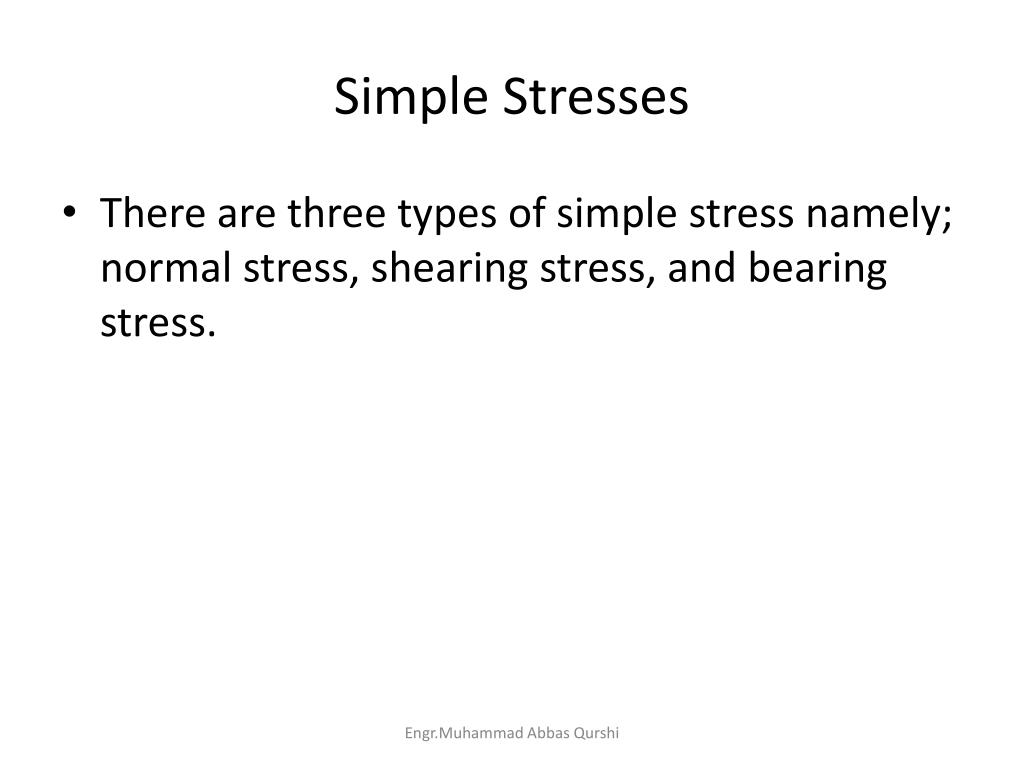 Simple Stresses

• There are three types of simple stress namely; normal stress, shearing stress, and bearing stress.

Engr.Muhammad Abbas Qurshi